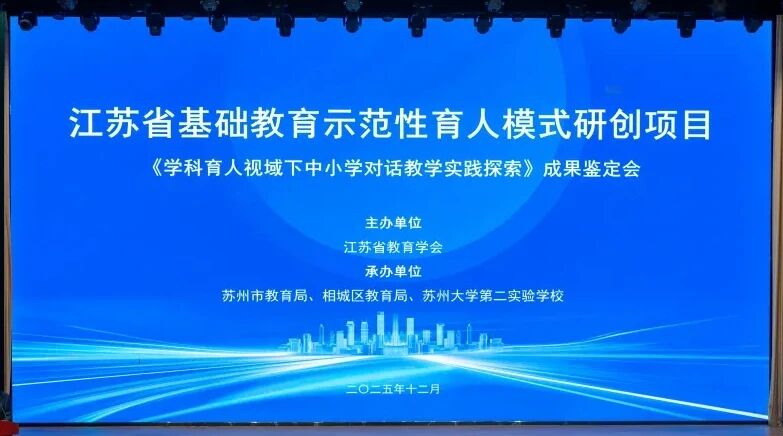 江苏省基础教育示范性育人模式研创项目

《学科育人视域下中小学对话教学实践探索》成果鉴定会

主办单位

江苏省教育学会

承办单位

苏州市教育局、相城区教育局、苏州大学第二实验学校

二〇二五年十二月